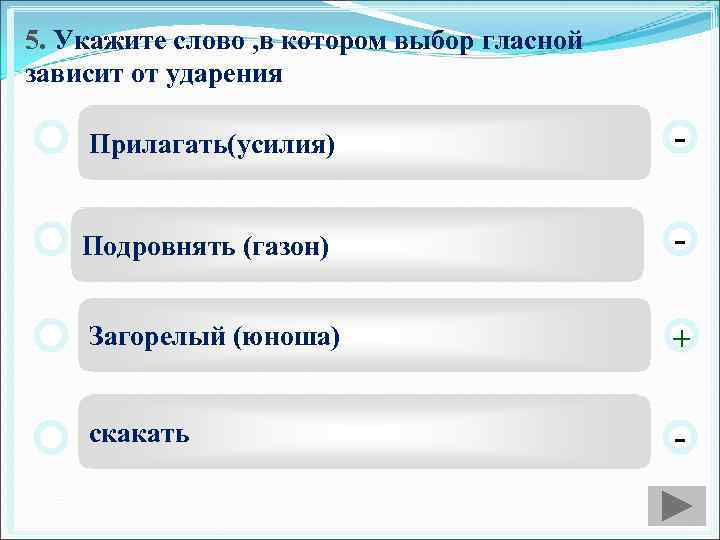 5. Укажите слово ,в котором выбор гласной зависит от ударения

Прилагать(усилия)

-

Подровнять (газон)

-

Загорелый (юноша)

+

скакать

-